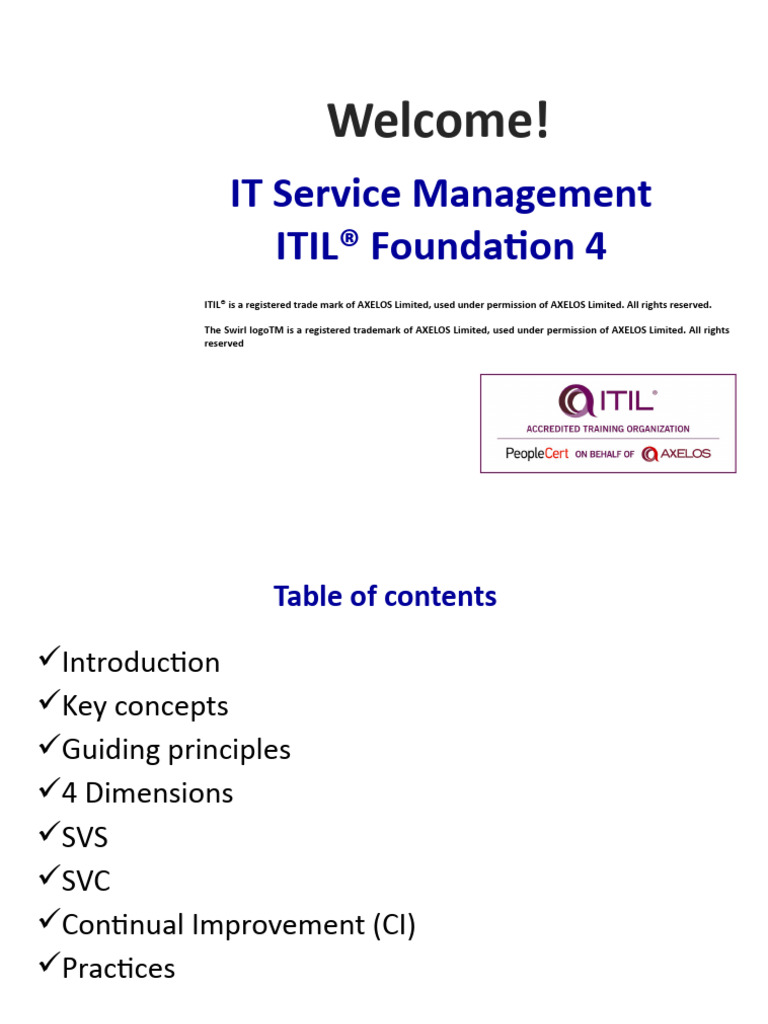 Welcome!

IT Service Management
ITIL® Foundation 4

ITIL® is a registered trade mark of AXELOS Limited, used under permission of AXELOS Limited. All rights reserved.

The Swirl logoTM is a registered trademark of AXELOS Limited, used under permission of AXELOS Limited. All rights reserved

ITIL®
ACCREDITED TRAINING ORGANIZATION
PeopleCert ON BEHALF OF AXELOS

Table of contents

✓Introduction
✓Key concepts
✓Guiding principles
✓4 Dimensions
✓SVS
✓SVC
✓Continual Improvement (CI)
✓Practices